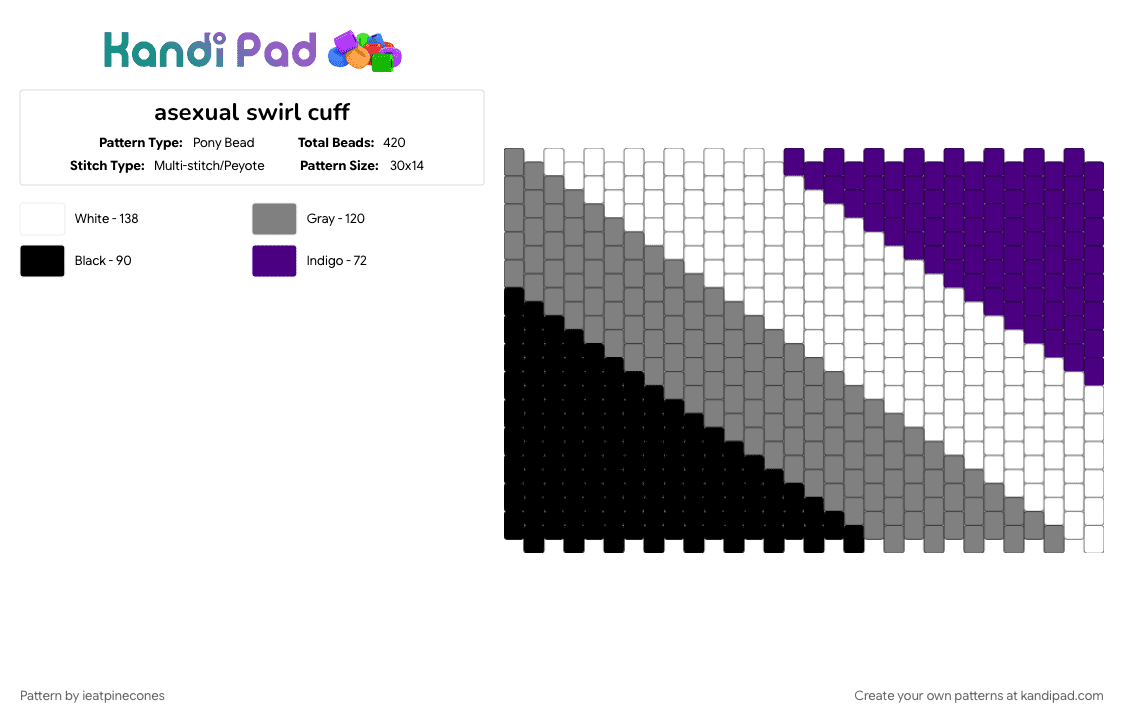 Kandi Pad

asexual swirl cuff

Pattern Type: Pony Bead
Total Beads: 420
Stitch Type: Multi-stitch/Peyote
Pattern Size: 30x14

White - 138
Gray - 120
Black - 90
Indigo - 72

Pattern by ieatpinecones

Create your own patterns at kandipad.com